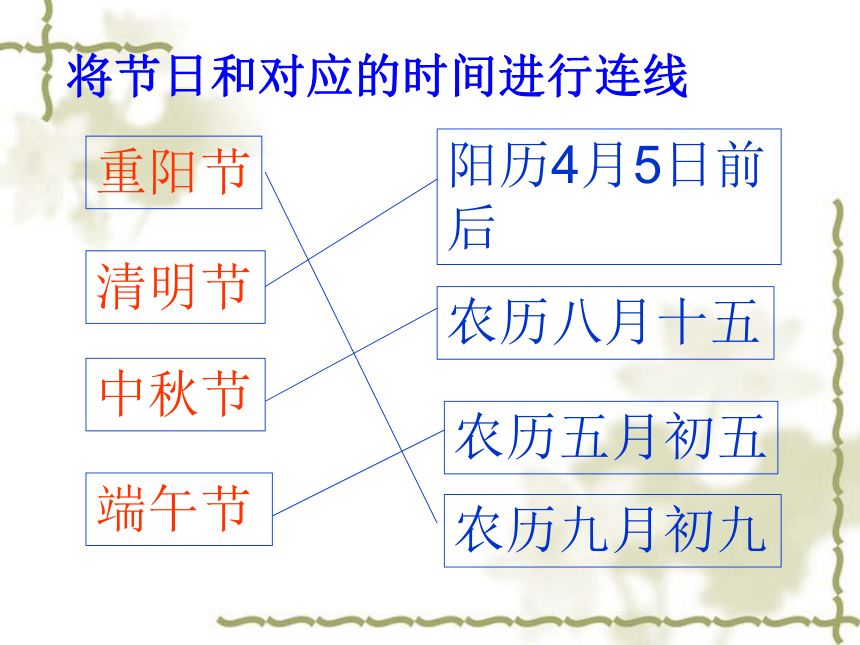 将节日和对应的时间进行连线

重阳节

清明节

中秋节

端午节

阳历4月5日前后

农历八月十五

农历五月初五

农历九月初九